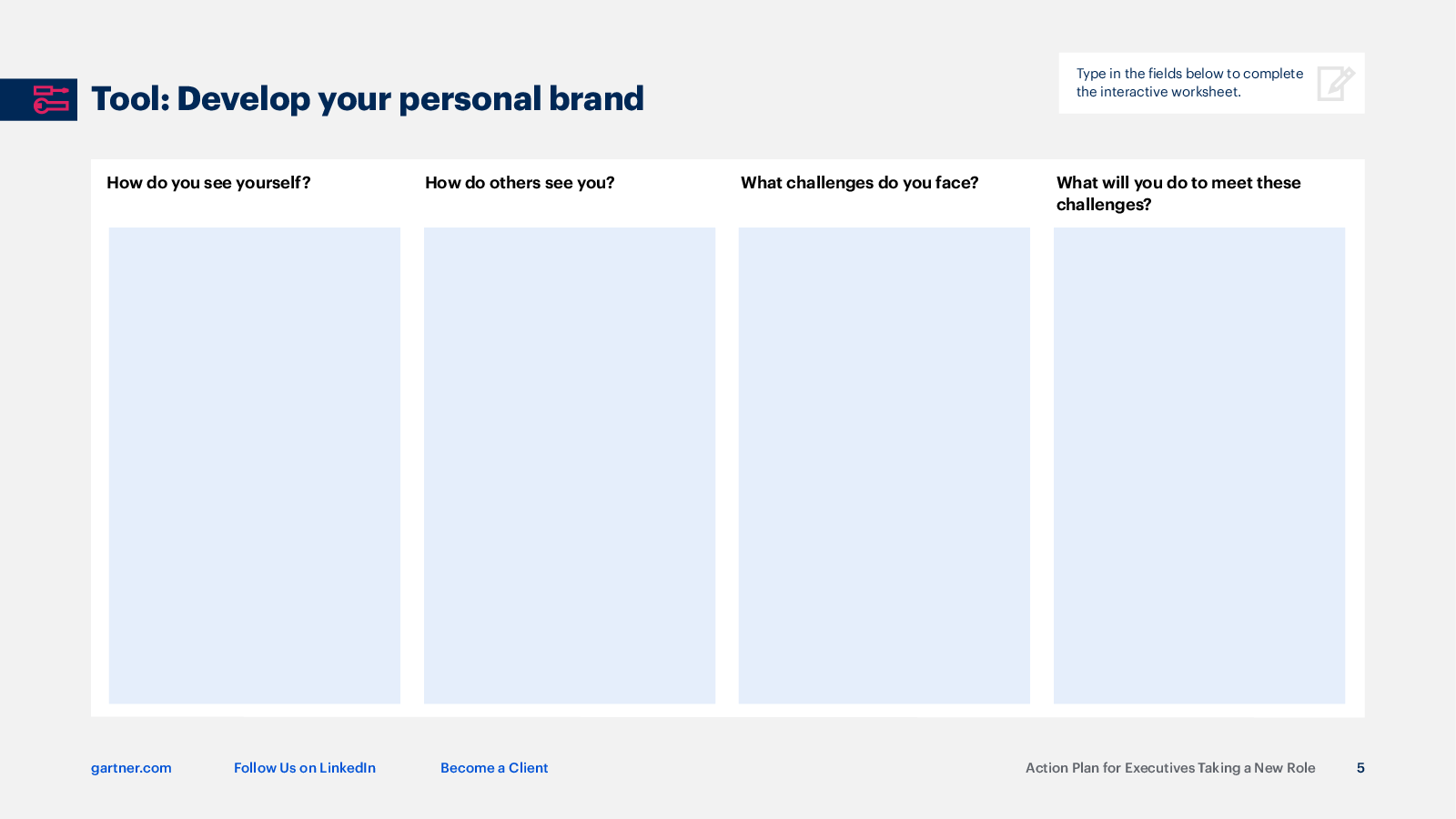 Tool: Develop your personal brand

Type in the fields below to complete the interactive worksheet.

How do you see yourself?

How do others see you?

What challenges do you face?

What will you do to meet these challenges?

gartner.com

Follow Us on LinkedIn

Become a Client

Action Plan for Executives Taking a New Role

5